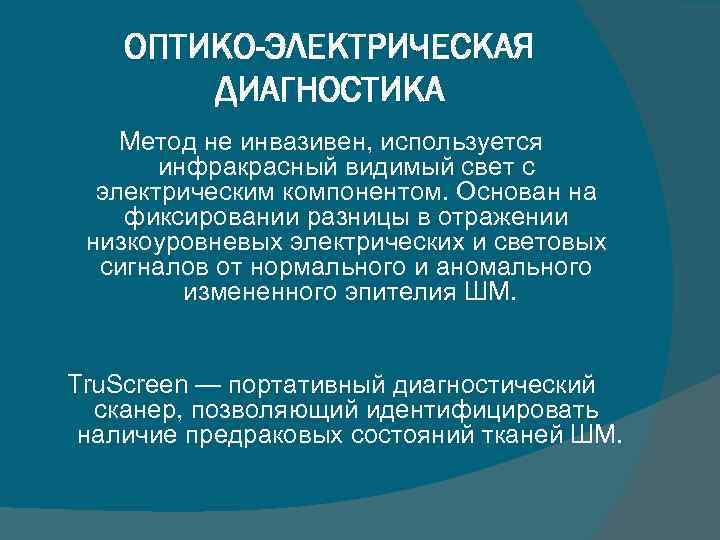 ОПТИКО-ЭЛЕКТРИЧЕСКАЯ ДИАГНОСТИКА

Метод не инвазивен, используется инфракрасный видимый свет с электрическим компонентом. Основан на фиксировании разницы в отражении низкоуровневых электрических и световых сигналов от нормального и аномального измененного эпителия ШМ.

TruScreen — портативный диагностический сканер, позволяющий идентифицировать наличие предраковых состояний тканей ШМ.